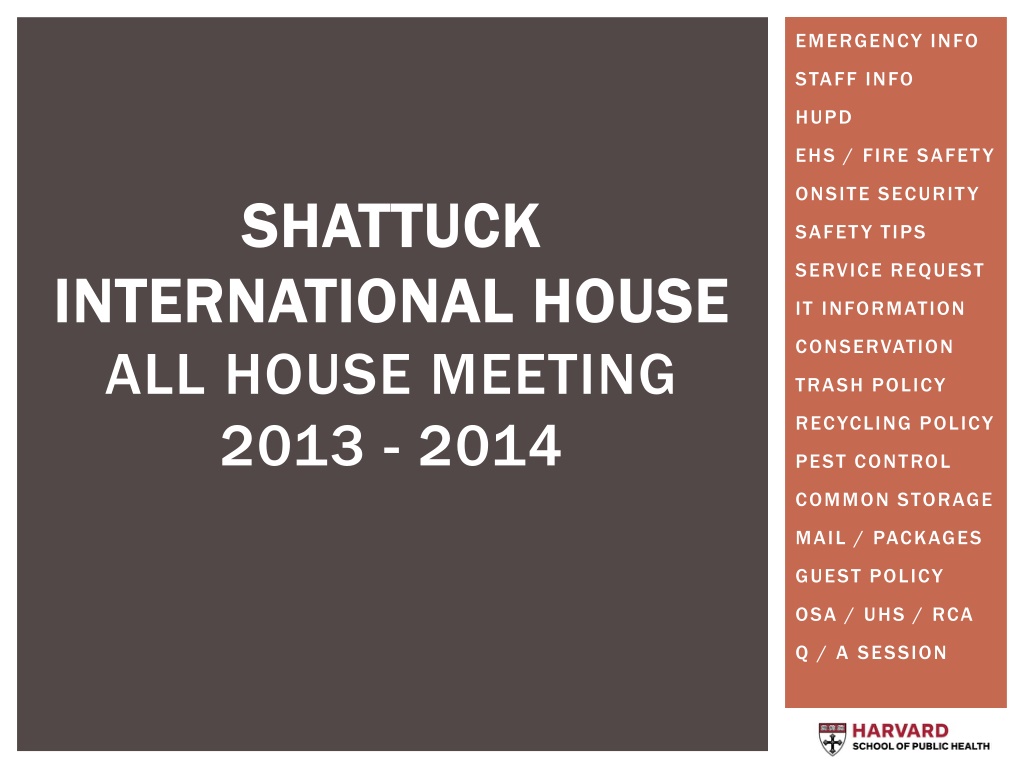 SHATTUCK INTERNATIONAL HOUSE
ALL HOUSE MEETING
2013 - 2014

EMERGENCY INFO
STAFF INFO
HUPD
EHS / FIRE SAFETY
ONSITE SECURITY
SAFETY TIPS
SERVICE REQUEST
IT INFORMATION
CONSERVATION
TRASH POLICY
RECYCLING POLICY
PEST CONTROL
COMMON STORAGE
MAIL / PACKAGES
GUEST POLICY
OSA / UHS / RCA
Q / A SESSION

HARVARD
SCHOOL OF PUBLIC HEALTH